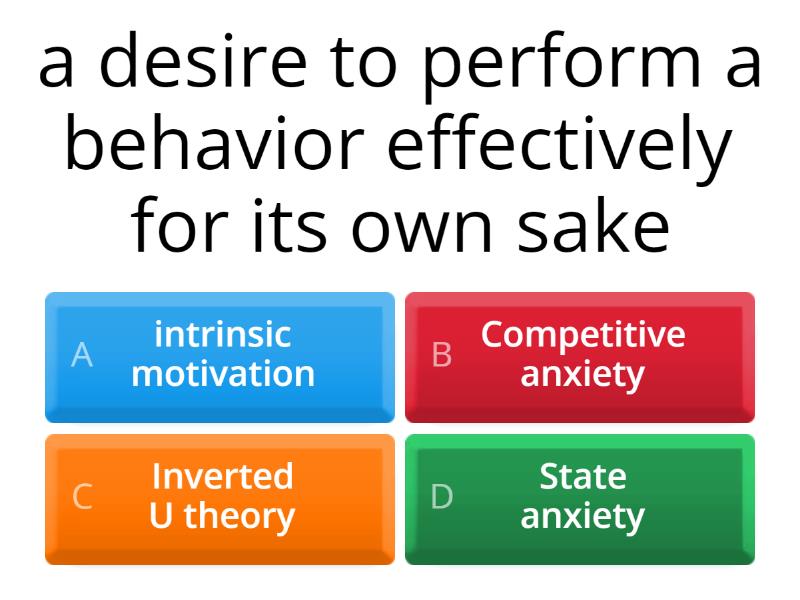 a desire to perform a behavior effectively for its own sake

A intrinsic motivation

B Competitive anxiety

C Inverted U theory

D State anxiety